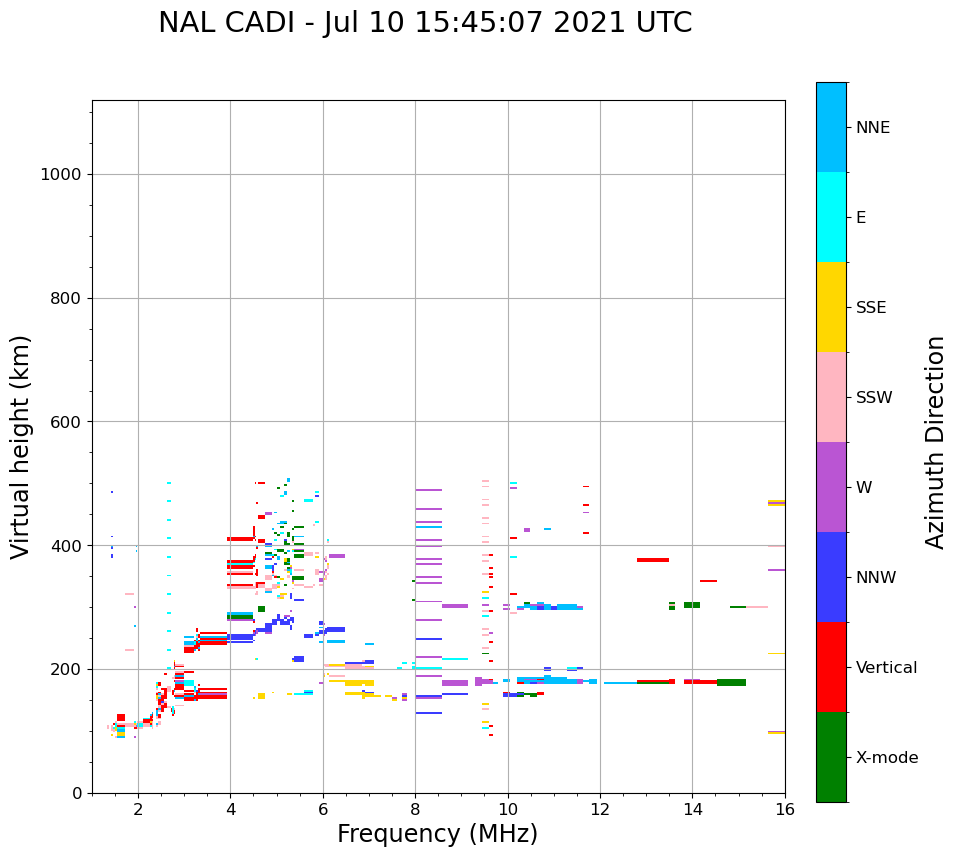 NAL CADI - Jul 10 15:45:07 2021 UTC

Virtual height (km)

1000
800
600
400
200
0

2
4
6
8
10
12
14
16

Frequency (MHz)

NNE
E
SSE
SSW
W
NNW
Vertical
X-mode

Azimuth Direction